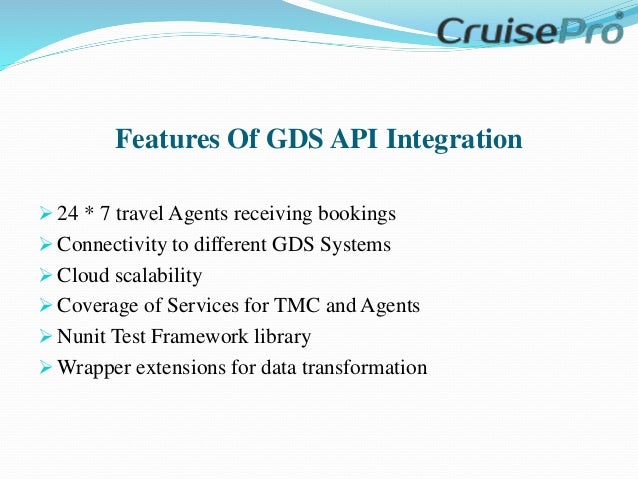 CruisePro®

Features Of GDS API Integration

➢ 24 * 7 travel Agents receiving bookings
➢ Connectivity to different GDS Systems
➢ Cloud scalability
➢ Coverage of Services for TMC and Agents
➢ Nunit Test Framework library
➢ Wrapper extensions for data transformation